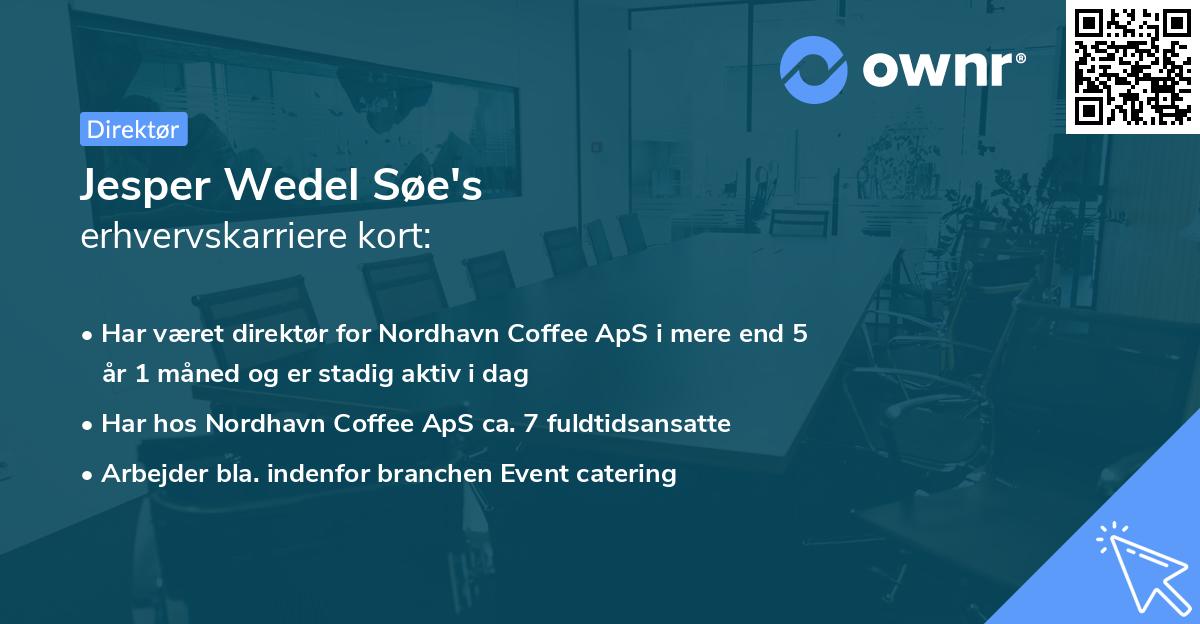 ownr®

Direktør

Jesper Wedel Søe's
erhvervskarriere kort:

• Har været direktør for Nordhavn Coffee ApS i mere end 5 år 1 måned og er stadig aktiv i dag

• Har hos Nordhavn Coffee ApS ca. 7 fuldtidsansatte

• Arbejder bla. indenfor branchen Event catering